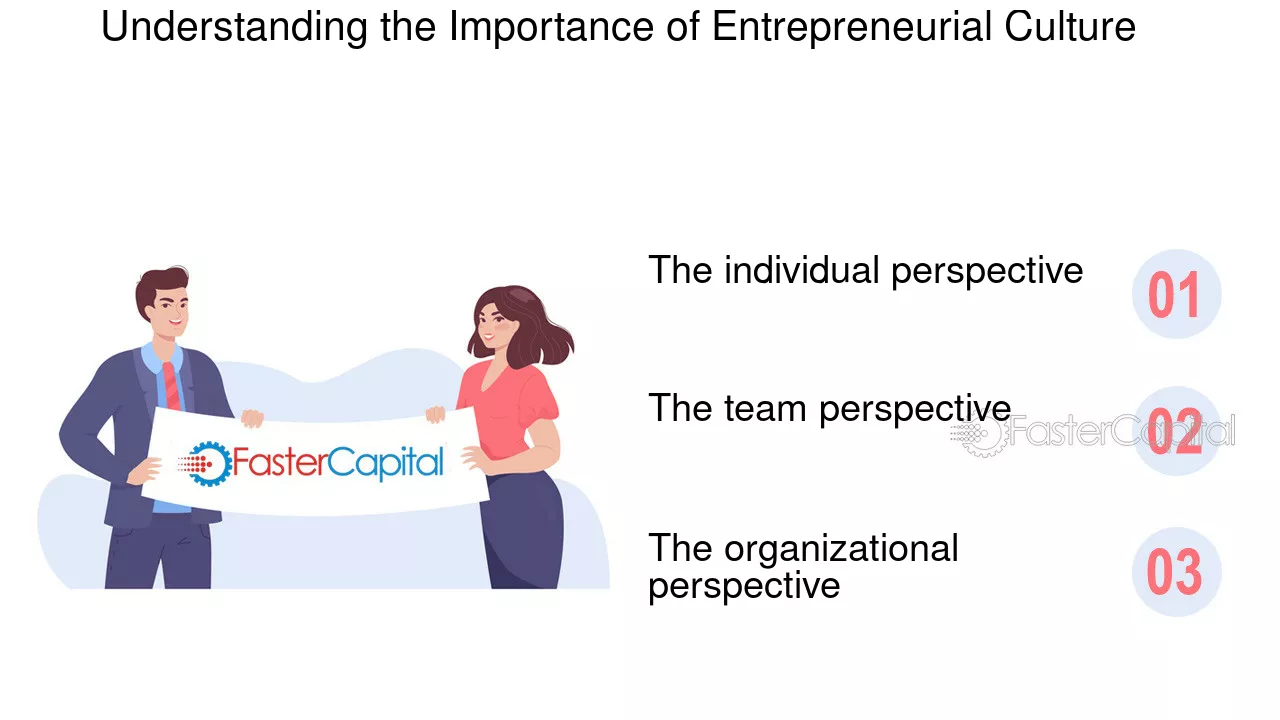 Understanding the Importance of Entrepreneurial Culture

FasterCapital

The individual perspective

01

The team perspective

02

The organizational perspective

03

FasterCapital